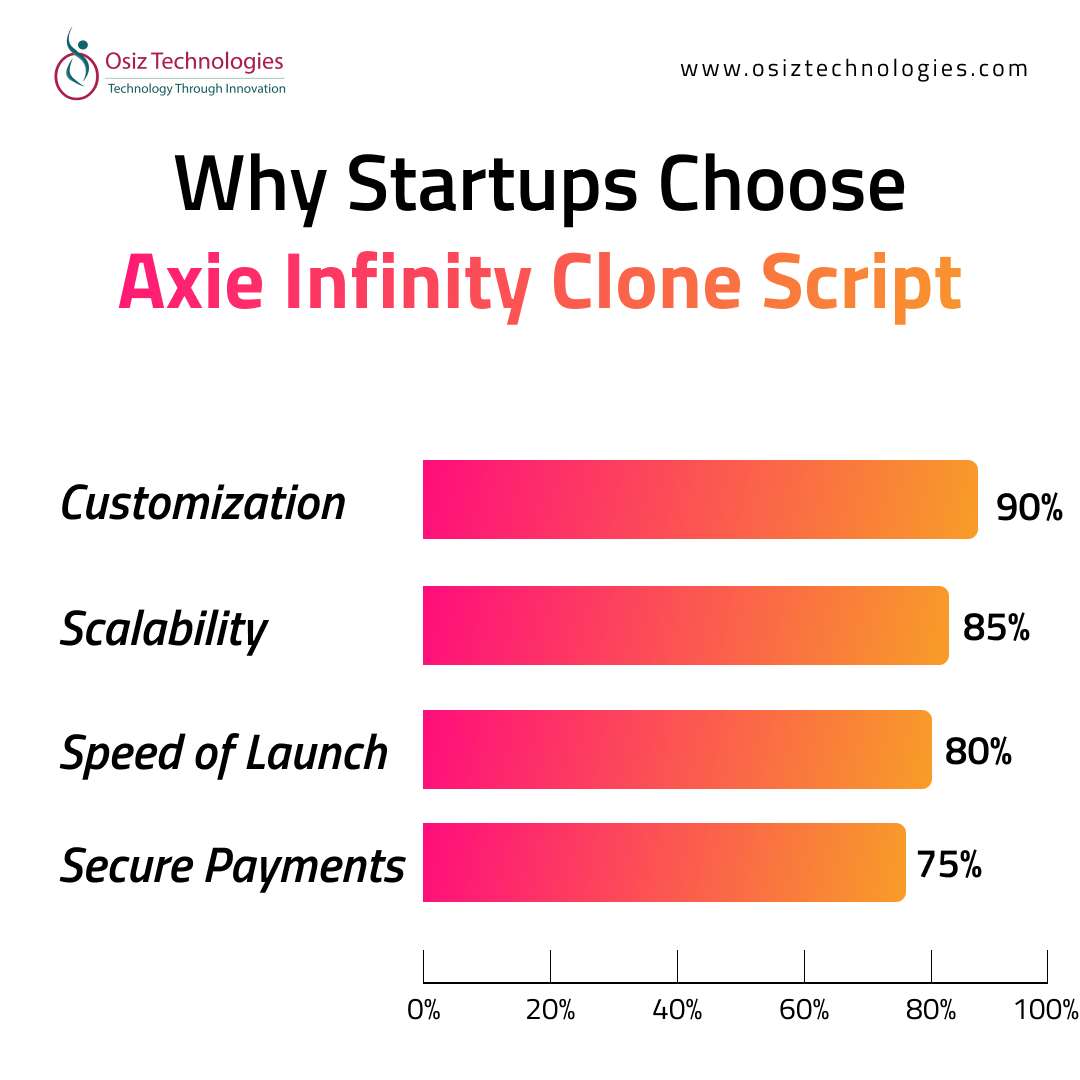 Osiz Technologies
Technology Through Innovation

www.osiztechnologies.com

Why Startups Choose
Axie Infinity Clone Script

Customization 90%
Scalability 85%
Speed of Launch 80%
Secure Payments 75%

0% 20% 40% 60% 80% 100%